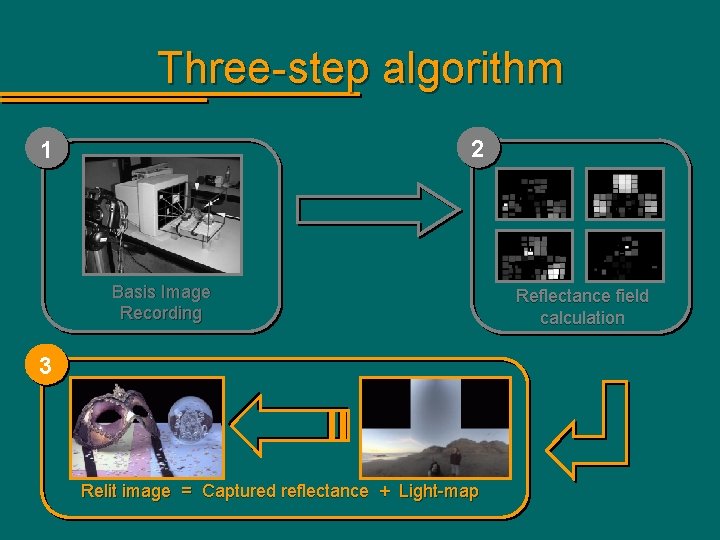 Three-step algorithm

1

Basis Image Recording

2

Reflectance field calculation

3

Relit image = Captured reflectance + Light-map